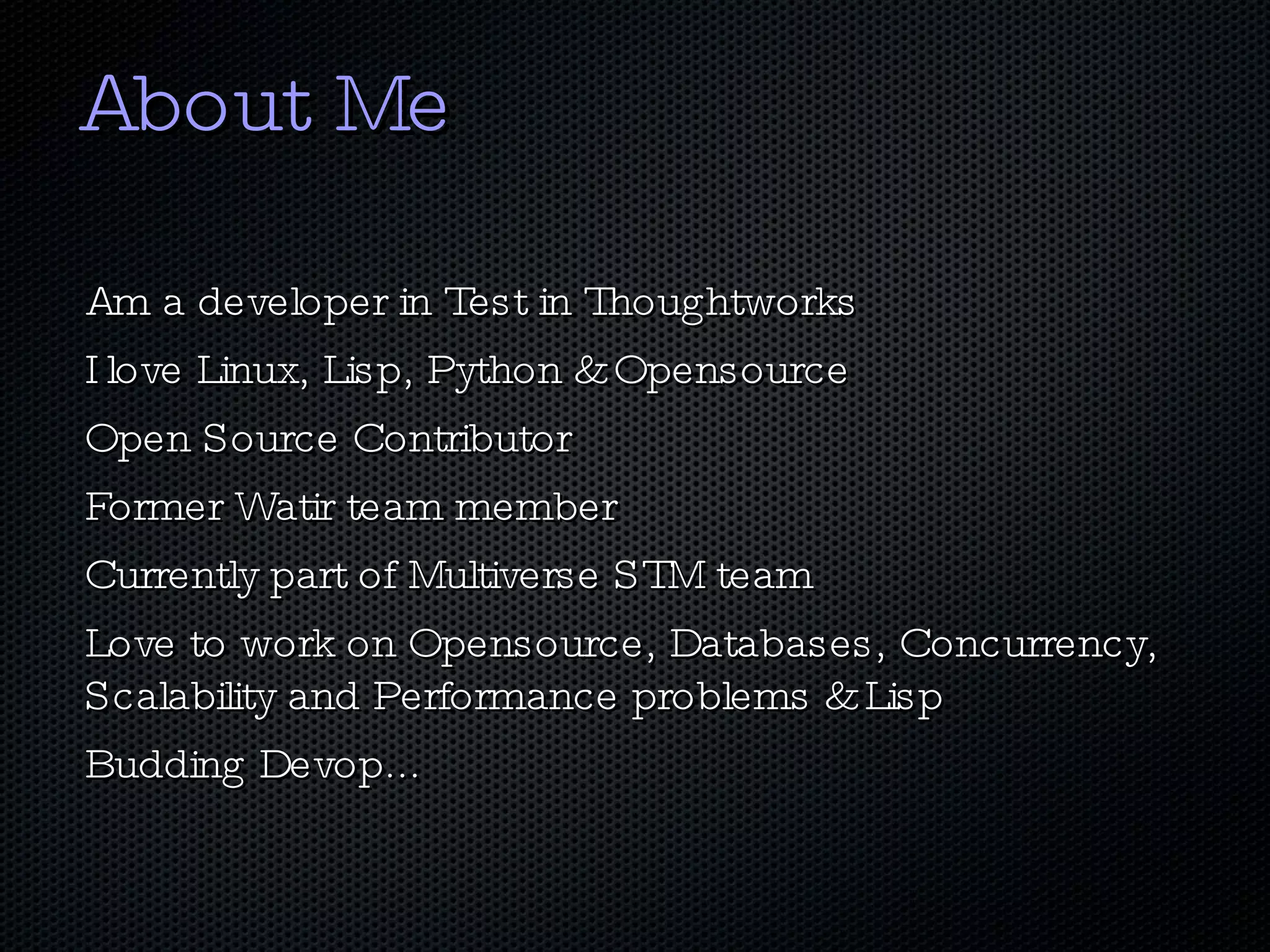 About Me

Am a developer in Test in Thoughtworks

I love Linux, Lisp, Python & Opensource

Open Source Contributor

Former Watir team member

Currently part of Multiverse STM team

Love to work on Opensource, Databases, Concurrency, Scalability and Performance problems & Lisp

Budding Devop...